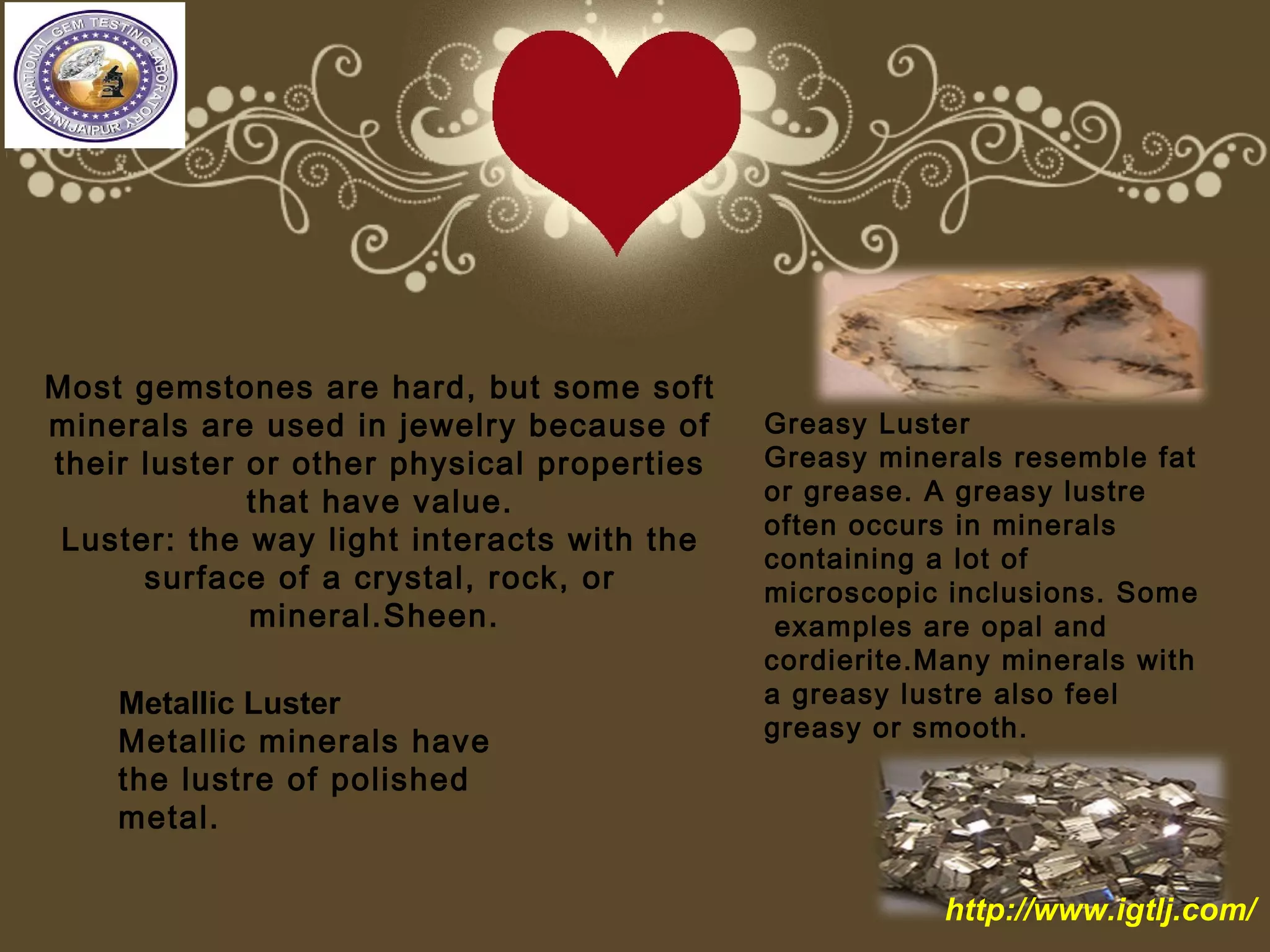 INTERNATIONAL GEM TESTING LABORATORY
JAIPUR

Most gemstones are hard, but some soft minerals are used in jewelry because of their luster or other physical properties that have value.
Luster: the way light interacts with the surface of a crystal, rock, or mineral.Sheen.

Metallic Luster
Metallic minerals have the lustre of polished metal.

Greasy Luster
Greasy minerals resemble fat or grease. A greasy lustre often occurs in minerals containing a lot of microscopic inclusions. Some examples are opal and cordierite.Many minerals with a greasy lustre also feel greasy or smooth.

http://www.igtlj.com/